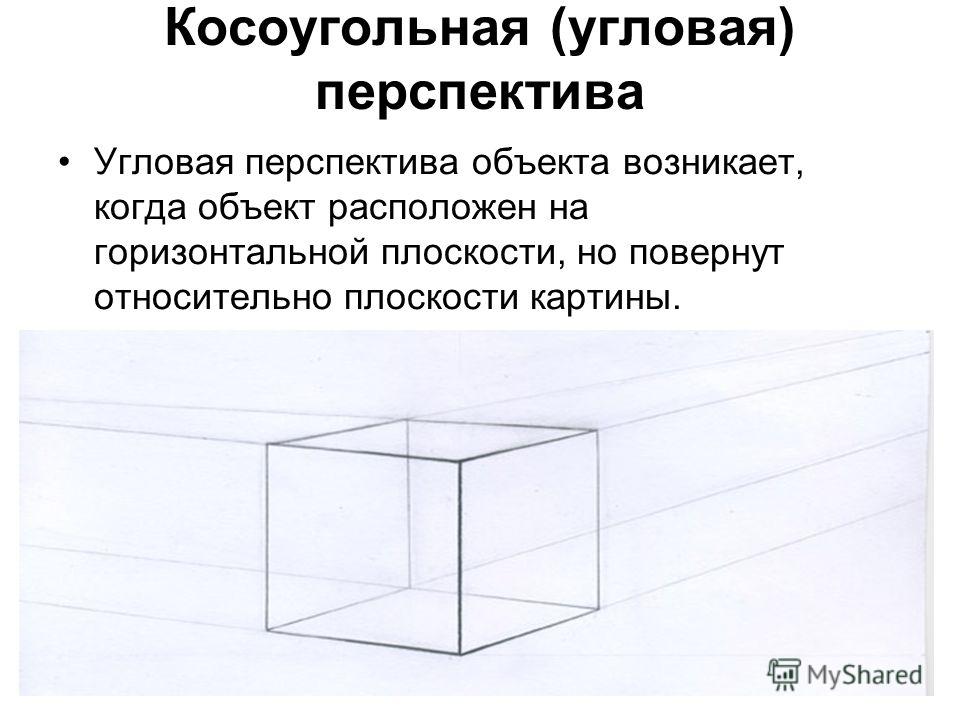 Косоугольная (угловая) перспектива

• Угловая перспектива объекта возникает, когда объект расположен на горизонтальной плоскости, но повернут относительно плоскости картины.

MyShared